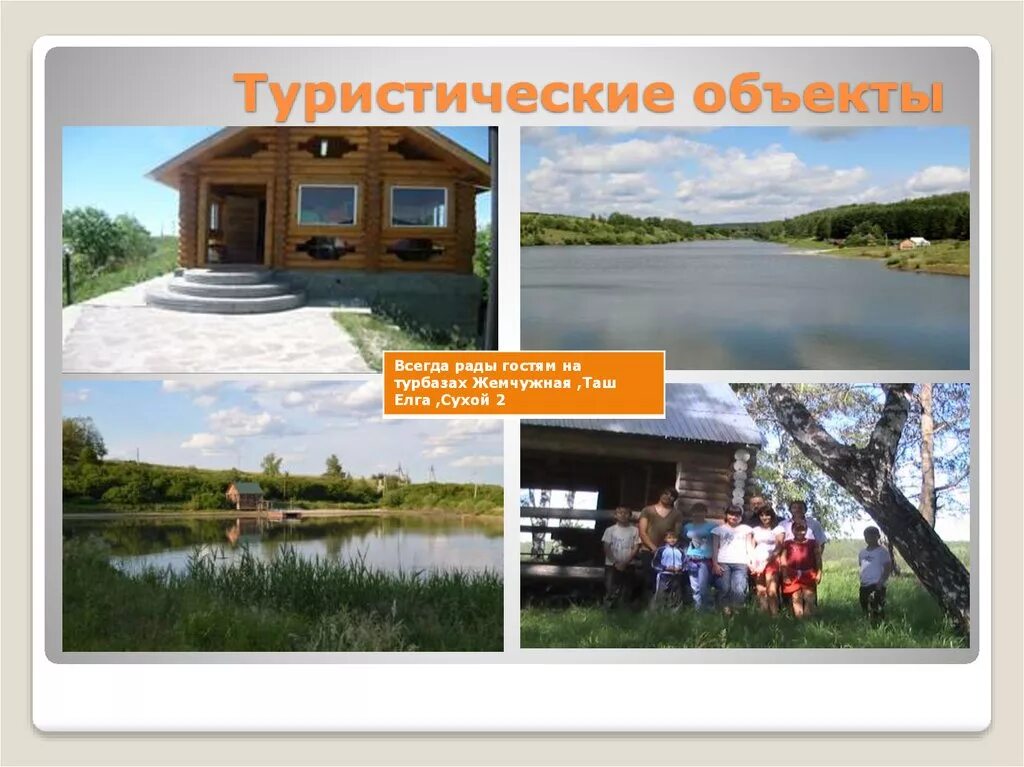 Туристические объекты

Всегда рады гостям на турбазах Жемчужная ,Таш Елга ,Сухой 2